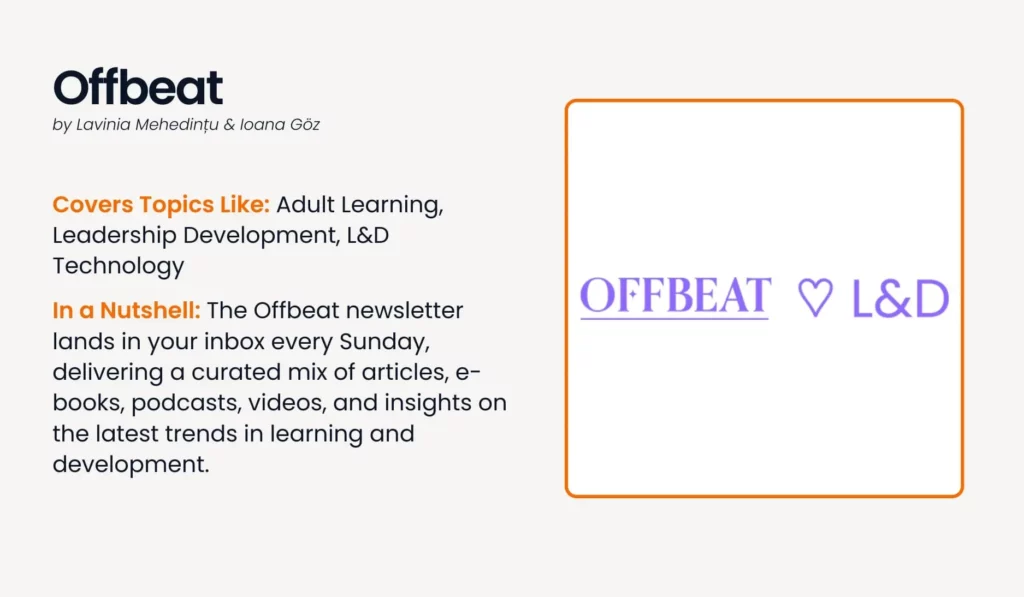 Offbeat

by Lavinia Mehedințu & Ioana Göz

Covers Topics Like: Adult Learning, Leadership Development, L&D Technology

In a Nutshell: The Offbeat newsletter lands in your inbox every Sunday, delivering a curated mix of articles, e-books, podcasts, videos, and insights on the latest trends in learning and development.

OFFBEAT ♡ L&D